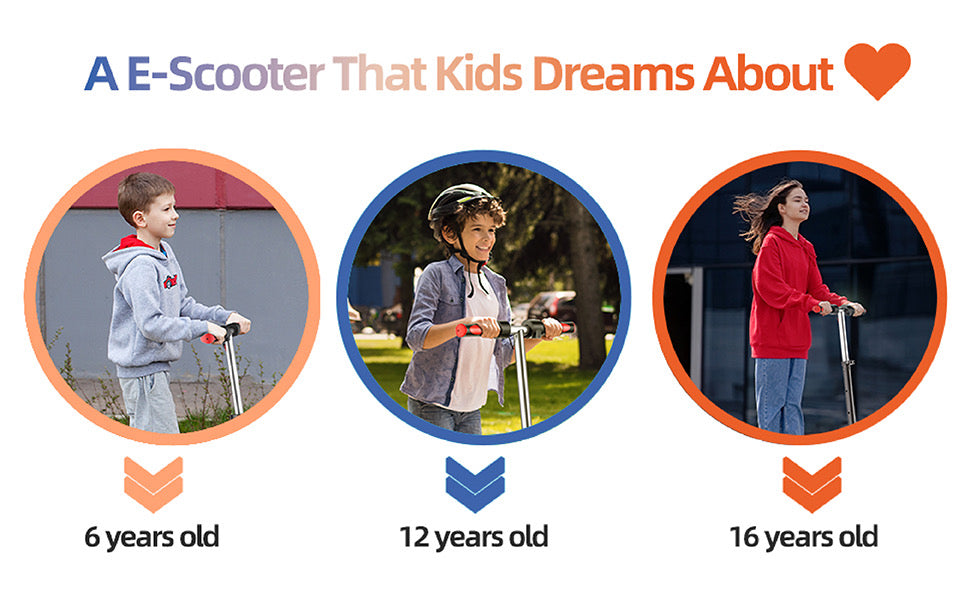 A E-Scooter That Kids Dreams About

6 years old

12 years old

16 years old